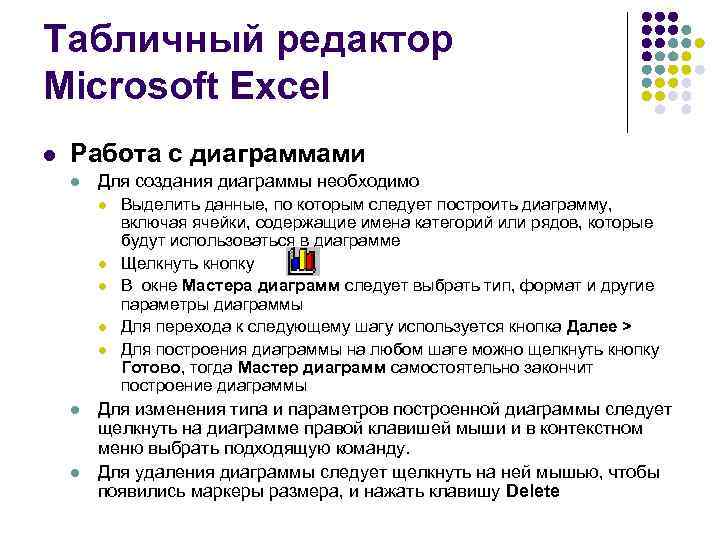 Табличный редактор Microsoft Excel

Работа с диаграммами

Для создания диаграммы необходимо

Выделить данные, по которым следует построить диаграмму, включая ячейки, содержащие имена категорий или рядов, которые будут использоваться в диаграмме

Щелкнуть кнопку

В окне Мастера диаграмм следует выбрать тип, формат и другие параметры диаграммы

Для перехода к следующему шагу используется кнопка Далее >

Для построения диаграммы на любом шаге можно щелкнуть кнопку Готово, тогда Мастер диаграмм самостоятельно закончит построение диаграммы

Для изменения типа и параметров построенной диаграммы следует щелкнуть на диаграмме правой клавишей мыши и в контекстном меню выбрать подходящую команду.

Для удаления диаграммы следует щелкнуть на ней мышью, чтобы появились маркеры размера, и нажать клавишу Delete